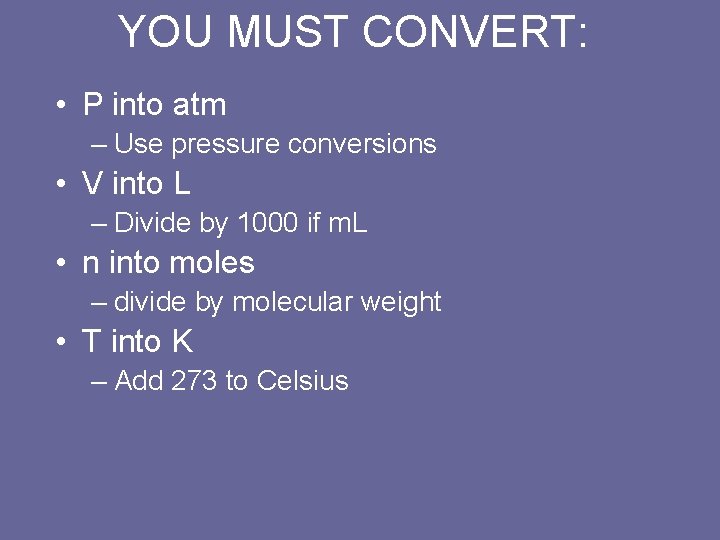 YOU MUST CONVERT:

• P into atm
– Use pressure conversions
• V into L
– Divide by 1000 if mL
• n into moles
– divide by molecular weight
• T into K
– Add 273 to Celsius